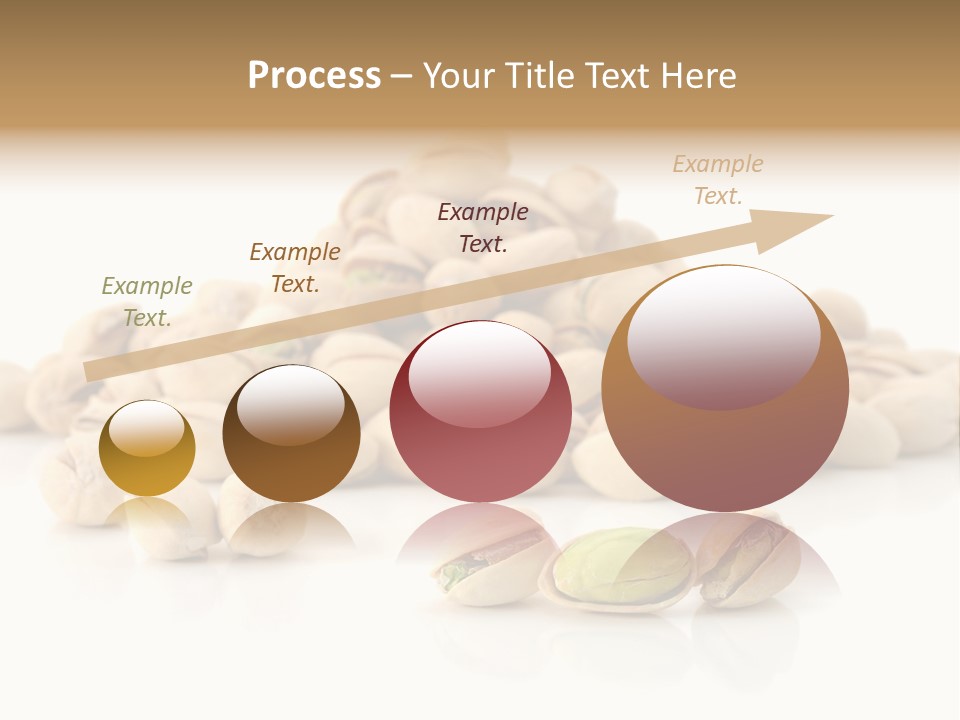 Process – Your Title Text Here

Example Text.

Example Text.

Example Text.

Example Text.